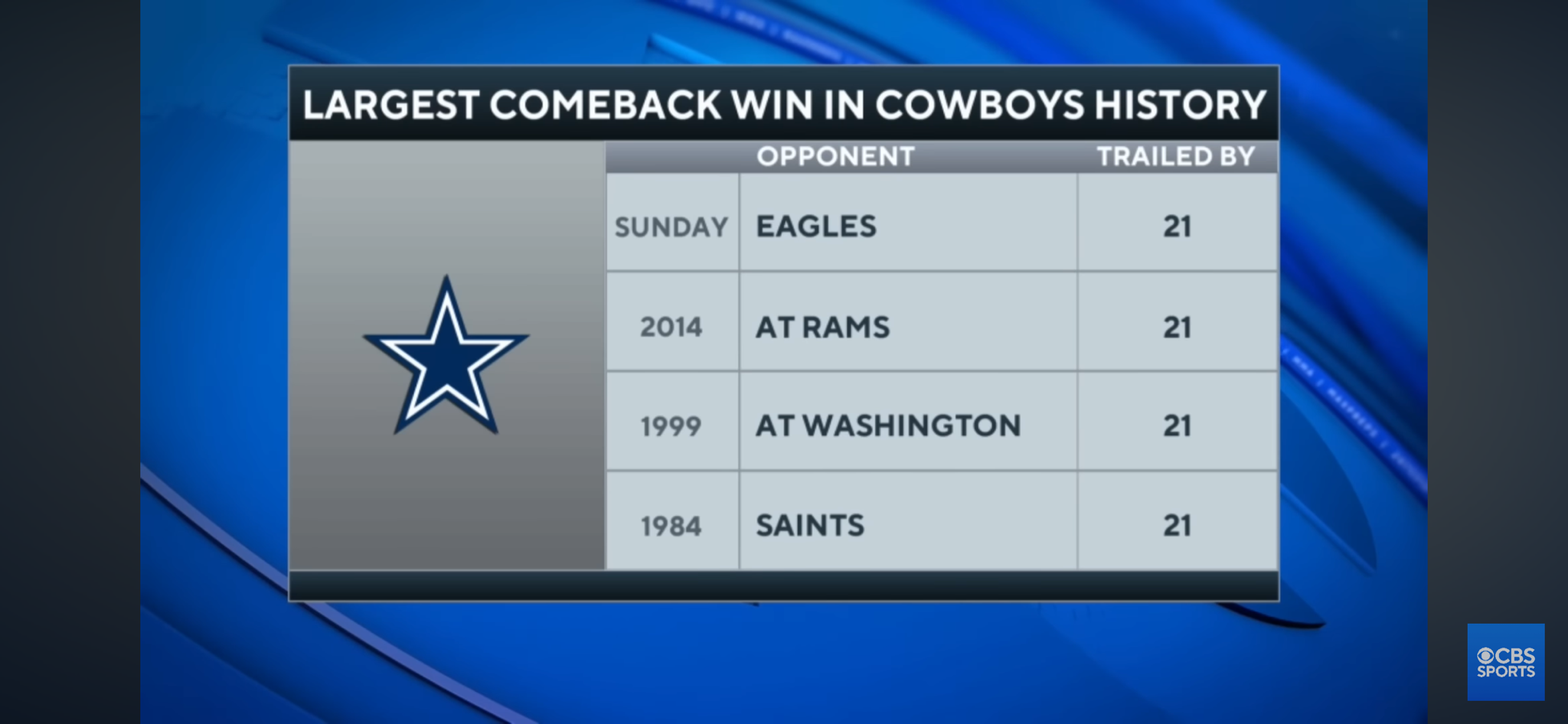 LARGEST COMEBACK WIN IN COWBOYS HISTORY

| | OPPONENT | TRAILED BY |
|---|---|---|
| SUNDAY | EAGLES | 21 |
| 2014 | AT RAMS | 21 |
| 1999 | AT WASHINGTON | 21 |
| 1984 | SAINTS | 21 |

CBS SPORTS